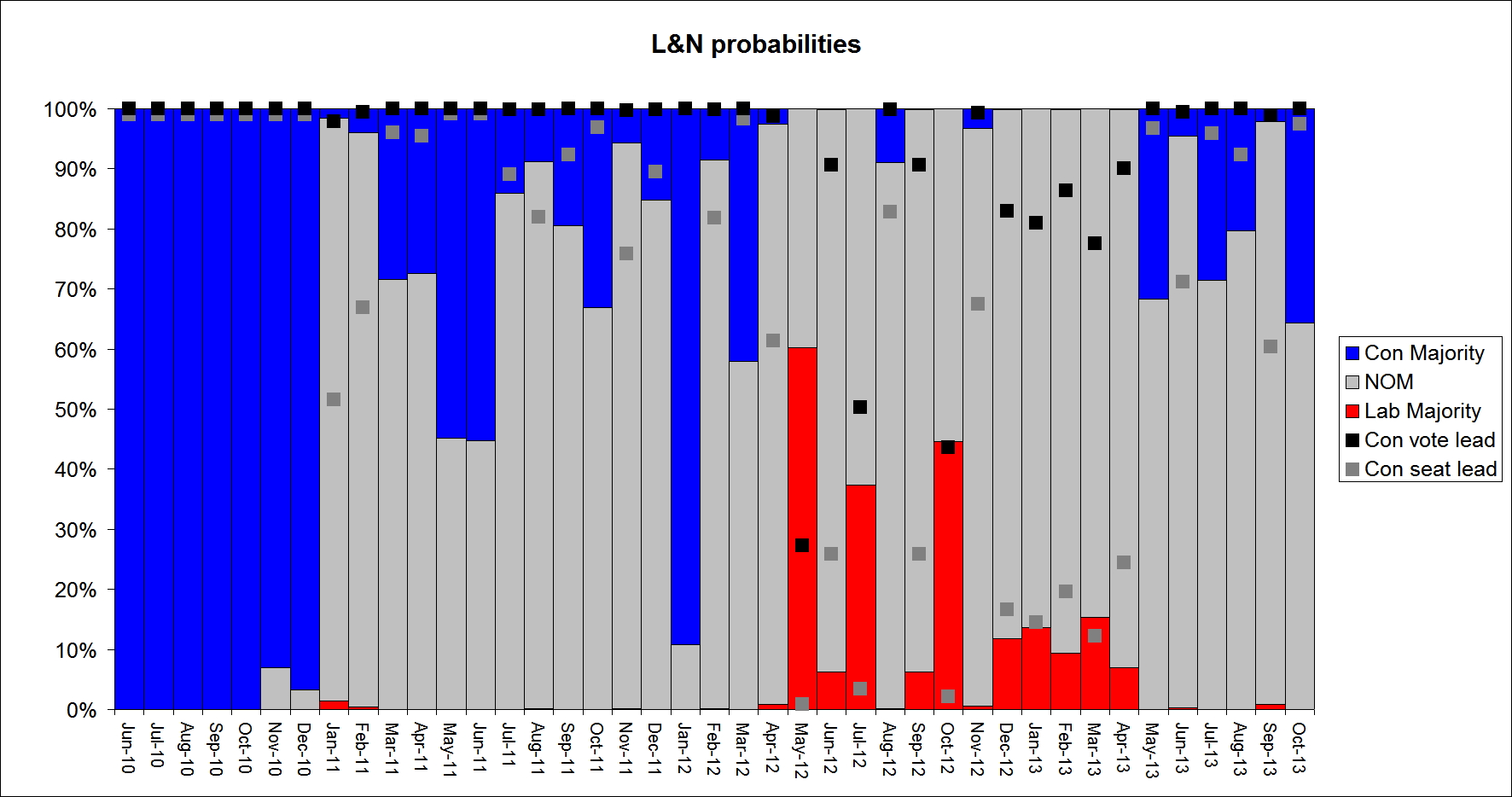 L&N probabilities

100%
90%
80%
70%
60%
50%
40%
30%
20%
10%
0%

Jun-10
Jul-10
Aug-10
Sep-10
Oct-10
Nov-10
Dec-10
Jan-11
Feb-11
Mar-11
Apr-11
May-11
Jun-11
Jul-11
Aug-11
Sep-11
Oct-11
Nov-11
Dec-11
Jan-12
Feb-12
Mar-12
Apr-12
May-12
Jun-12
Jul-12
Aug-12
Sep-12
Oct-12
Nov-12
Dec-12
Jan-13
Feb-13
Mar-13
Apr-13
May-13
Jun-13
Jul-13
Aug-13
Sep-13
Oct-13

Con Majority
NOM
Lab Majority
Con vote lead
Con seat lead